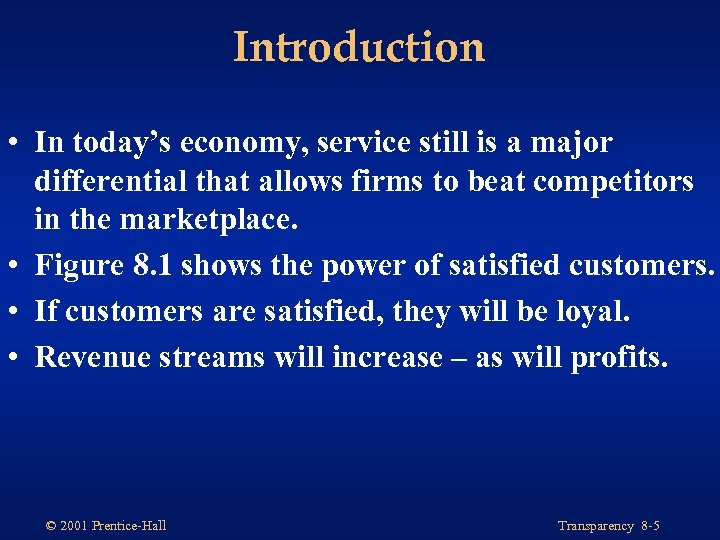 Introduction

• In today’s economy, service still is a major differential that allows firms to beat competitors in the marketplace.
• Figure 8.1 shows the power of satisfied customers.
• If customers are satisfied, they will be loyal.
• Revenue streams will increase – as will profits.

© 2001 Prentice-Hall

Transparency 8-5